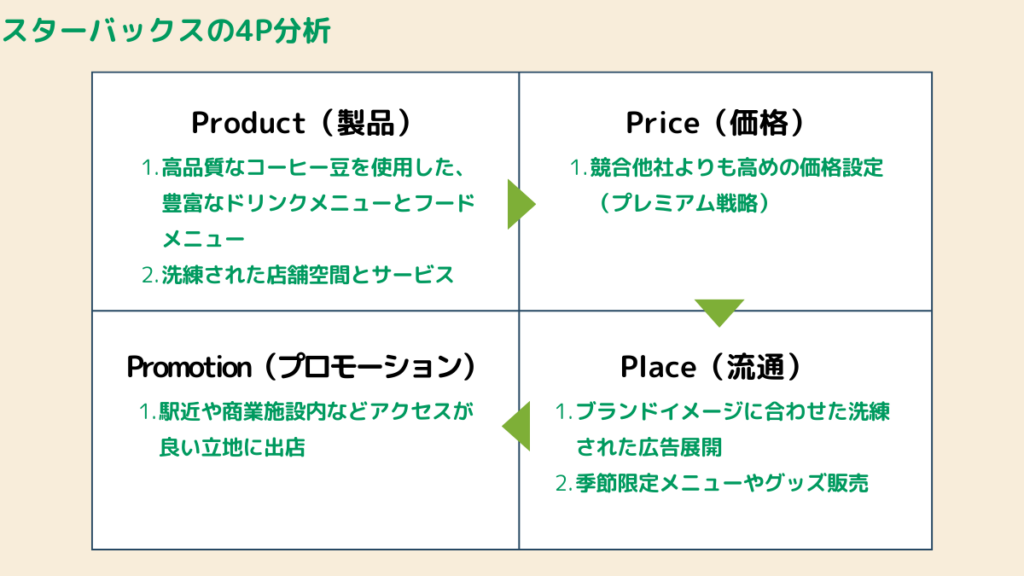 スターバックスの4P分析

Product（製品）

1. 高品質なコーヒー豆を使用した、豊富なドリンクメニューとフードメニュー
2. 洗練された店舗空間とサービス

Price（価格）

1. 競合他社よりも高めの価格設定（プレミアム戦略）

Promotion（プロモーション）

1. 駅近や商業施設内などアクセスが良い立地に出店

Place（流通）

1. ブランドイメージに合わせた洗練された広告展開
2. 季節限定メニューやグッズ販売